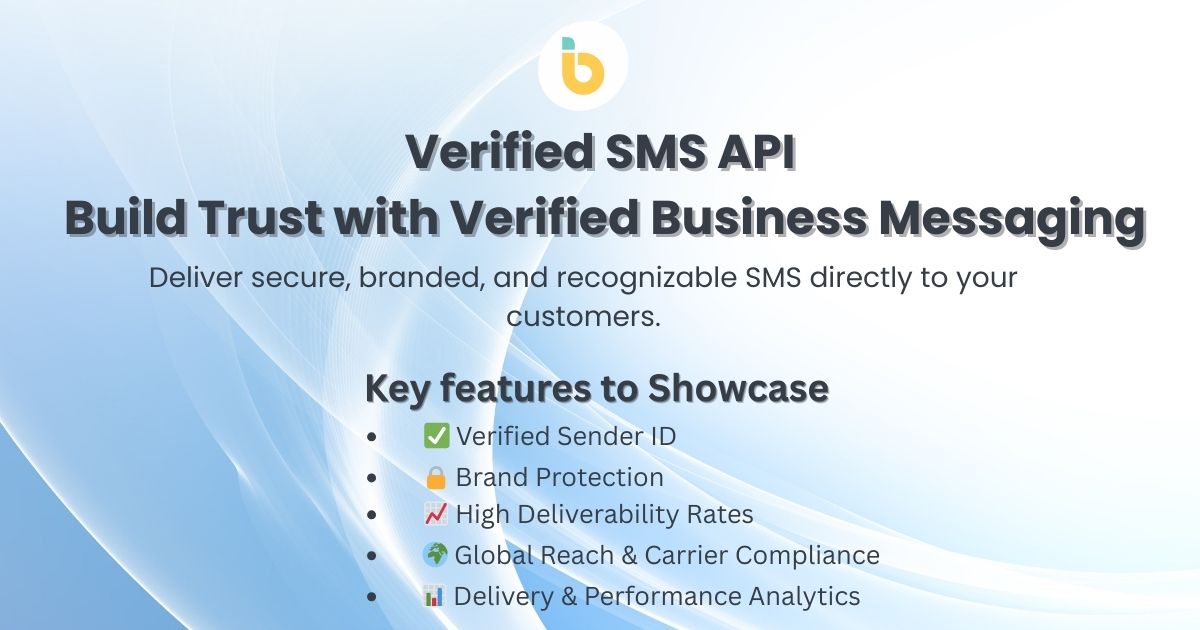 Verified SMS API
Build Trust with Verified Business Messaging

Deliver secure, branded, and recognizable SMS directly to your customers.

Key features to Showcase

- ✅ Verified Sender ID
- 🔒 Brand Protection
- 📈 High Deliverability Rates
- 🌍 Global Reach & Carrier Compliance
- 📊 Delivery & Performance Analytics